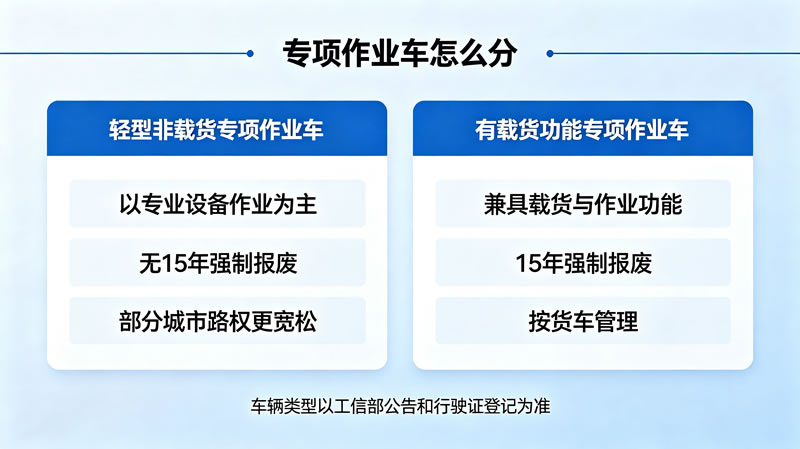 专项作业车怎么分

轻型非载货专项作业车

以专业设备作业为主

无15年强制报废

部分城市路权更宽松

有载货功能专项作业车

兼具载货与作业功能

15年强制报废

按货车管理

车辆类型以工信部公告和行驶证登记为准